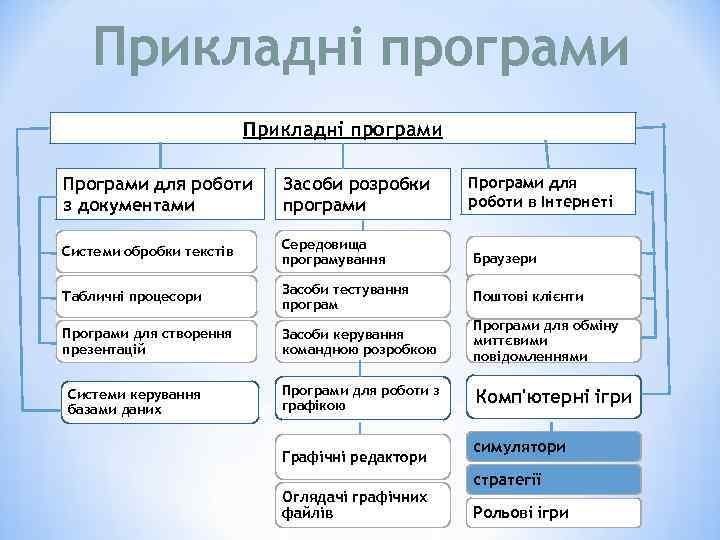 Прикладні програми

Прикладні програми

Програми для роботи з документами

Системи обробки текстів

Табличні процесори

Програми для створення презентацій

Системи керування базами даних

Засоби розробки програми

Середовища програмування

Засоби тестування програм

Засоби керування командною розробкою

Програми для роботи з графікою

Графічні редактори

Оглядачі графічних файлів

Програми для роботи в Інтернеті

Браузери

Поштові клієнти

Програми для обміну миттєвими повідомленнями

Комп'ютерні ігри

симулятори

стратегії

Рольові ігри